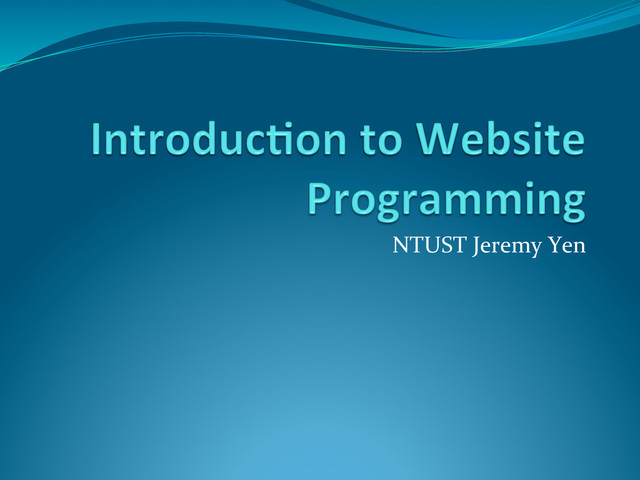 Introduction to Website Programming

NTUST Jeremy Yen